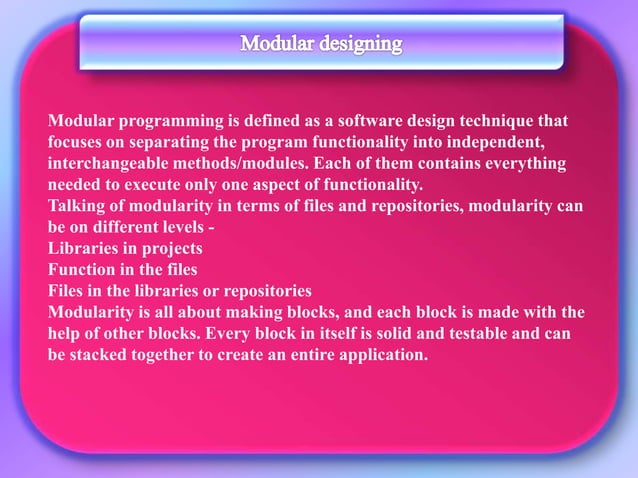 Modular designing

Modular programming is defined as a software design technique that focuses on separating the program functionality into independent, interchangeable methods/modules. Each of them contains everything needed to execute only one aspect of functionality.
Talking of modularity in terms of files and repositories, modularity can be on different levels -
Libraries in projects
Function in the files
Files in the libraries or repositories
Modularity is all about making blocks, and each block is made with the help of other blocks. Every block in itself is solid and testable and can be stacked together to create an entire application.